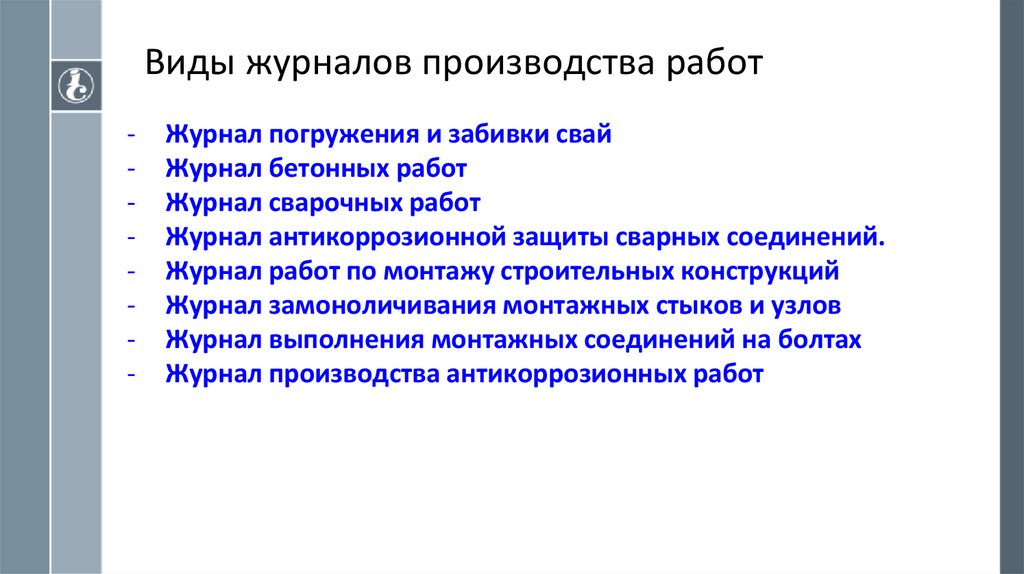 Виды журналов производства работ

- Журнал погружения и забивки свай
- Журнал бетонных работ
- Журнал сварочных работ
- Журнал антикоррозионной защиты сварных соединений.
- Журнал работ по монтажу строительных конструкций
- Журнал замоноличивания монтажных стыков и узлов
- Журнал выполнения монтажных соединений на болтах
- Журнал производства антикоррозионных работ